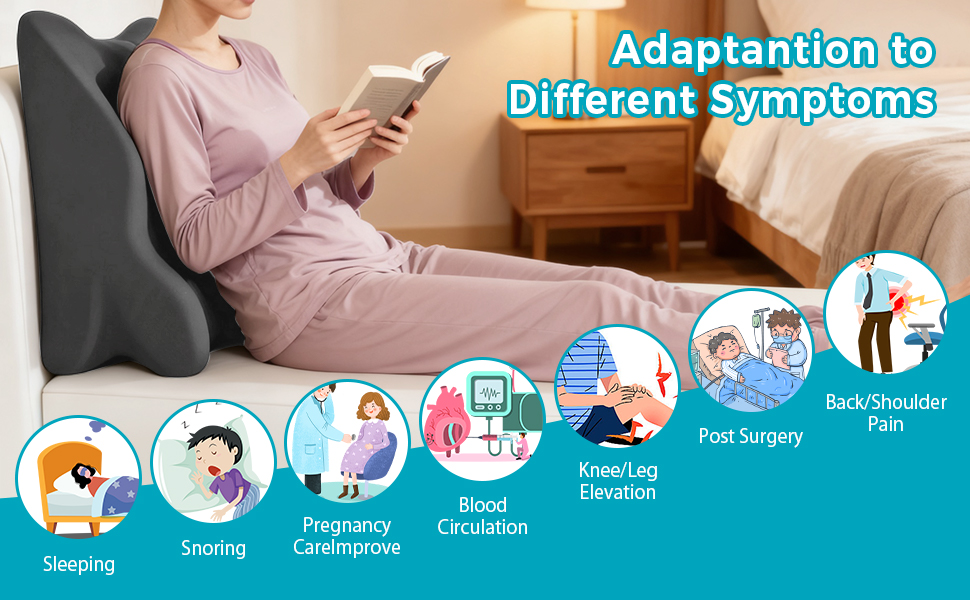 Adaptantion to Different Symptoms

Sleeping

Snoring

Pregnancy CareImprove

Blood Circulation

Knee/Leg Elevation

Post Surgery

Back/Shoulder Pain